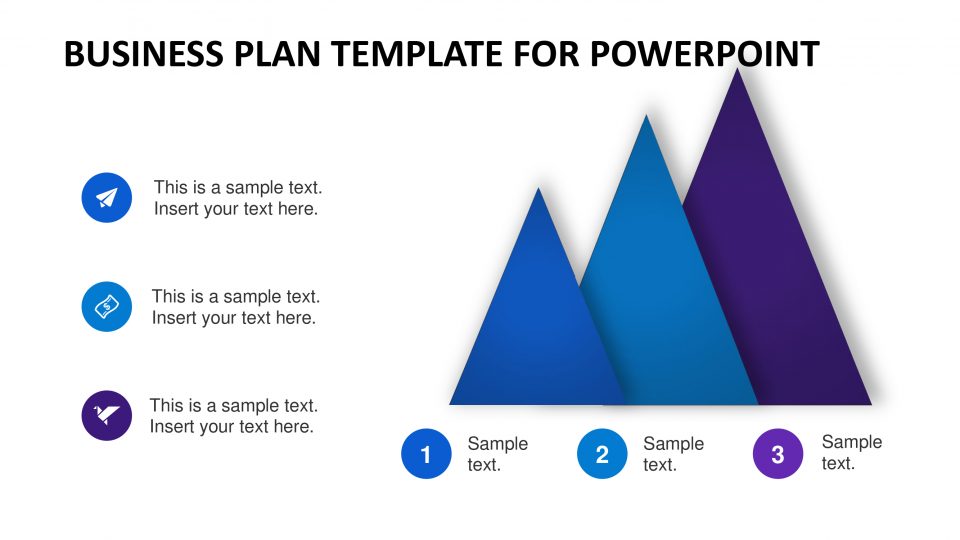 BUSINESS PLAN TEMPLATE FOR POWERPOINT

This is a sample text. Insert your text here.

This is a sample text. Insert your text here.

This is a sample text. Insert your text here.

1 Sample text.

2 Sample text.

3 Sample text.